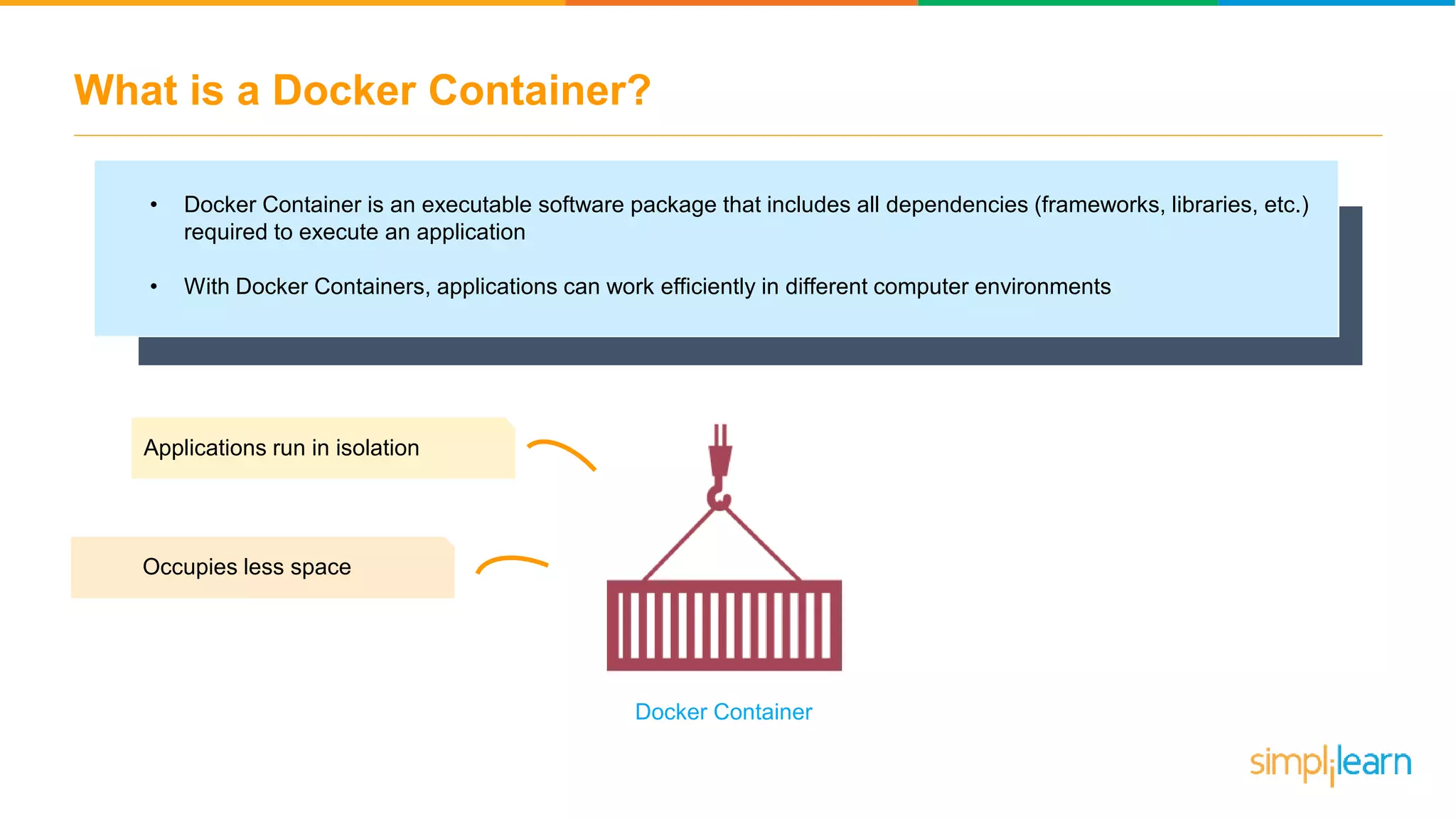 What is a Docker Container?

• Docker Container is an executable software package that includes all dependencies (frameworks, libraries, etc.) required to execute an application

• With Docker Containers, applications can work efficiently in different computer environments

Applications run in isolation

Occupies less space

Docker Container

simplilearn